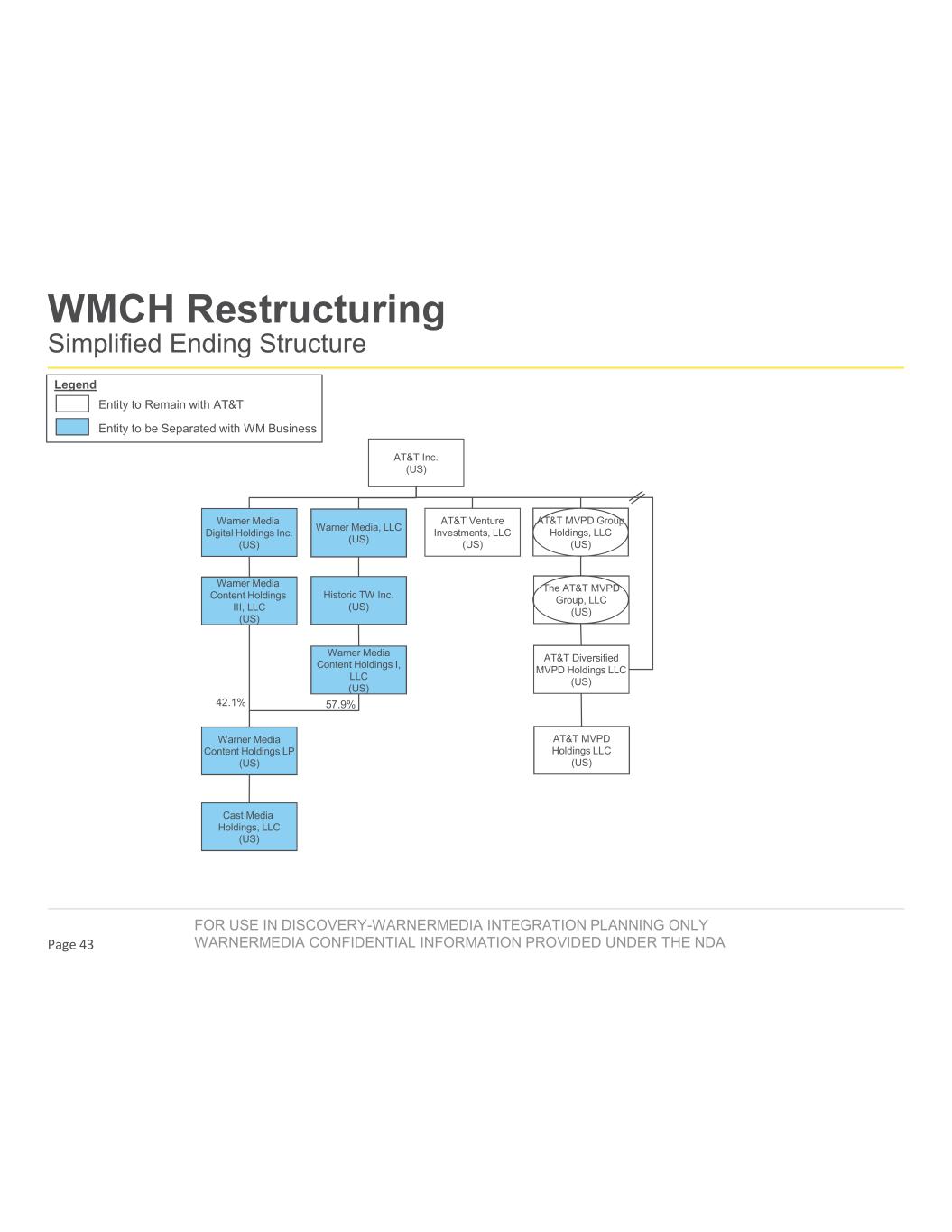 WMCH Restructuring
Simplified Ending Structure

Legend
Entity to Remain with AT&T
Entity to be Separated with WM Business

AT&T Inc.
(US)

Warner Media Digital Holdings Inc.
(US)

Warner Media, LLC
(US)

AT&T Venture Investments, LLC
(US)

AT&T MVPD Group Holdings, LLC
(US)

Warner Media Content Holdings III, LLC
(US)

Historic TW Inc.
(US)

The AT&T MVPD Group, LLC
(US)

Warner Media Content Holdings I, LLC
(US)

AT&T Diversified MVPD Holdings LLC
(US)

42.1%
57.9%

Warner Media Content Holdings LP
(US)

AT&T MVPD Holdings LLC
(US)

Cast Media Holdings, LLC
(US)

Page 43
FOR USE IN DISCOVERY-WARNERMEDIA INTEGRATION PLANNING ONLY
WARNERMEDIA CONFIDENTIAL INFORMATION PROVIDED UNDER THE NDA